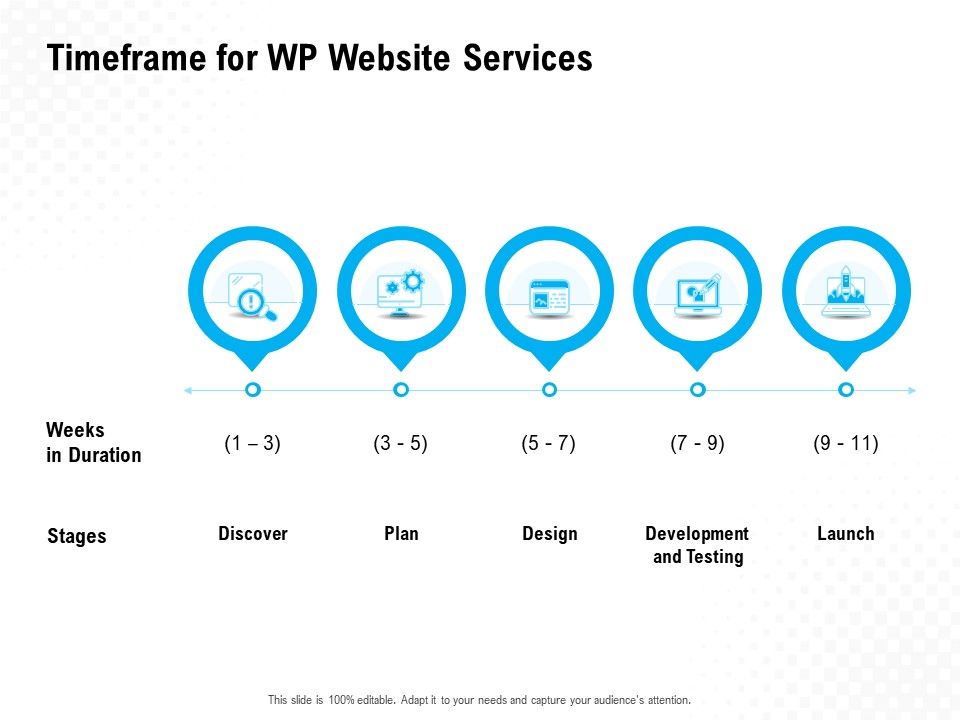 Timeframe for WP Website Services

| Weeks in Duration | (1 – 3) | (3 - 5) | (5 - 7) | (7 - 9) | (9 - 11) |
|---|---|---|---|---|---|
| Stages | Discover | Plan | Design | Development and Testing | Launch |

This slide is 100% editable. Adapt it to your needs and capture your audience's attention.